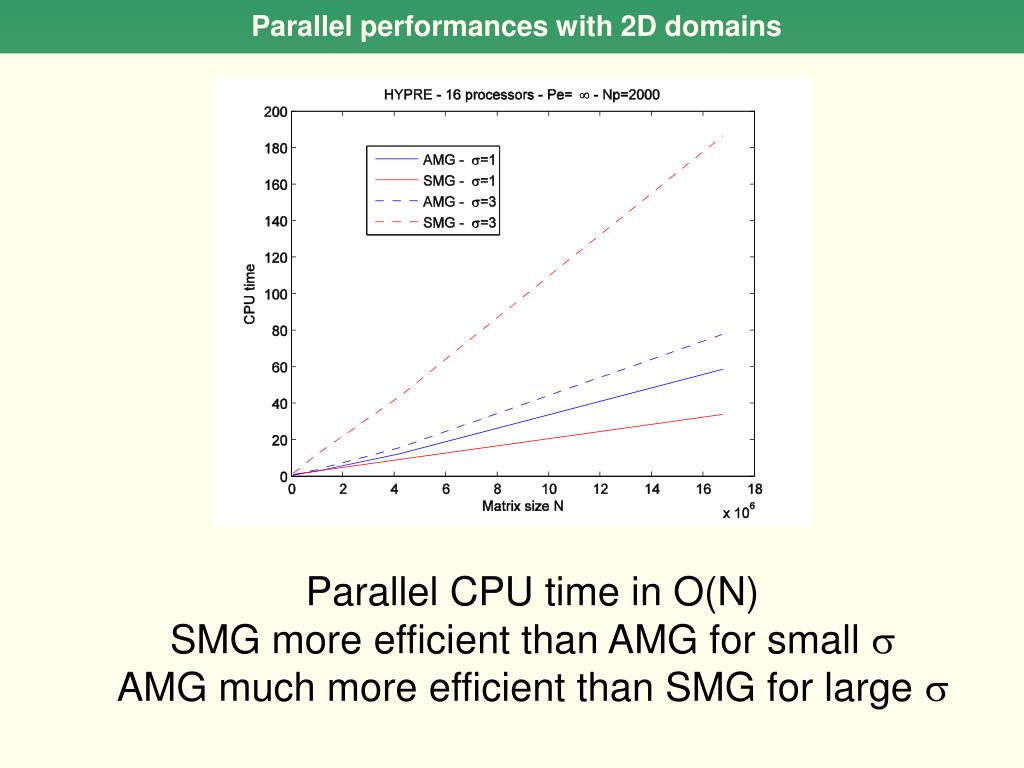 Parallel performances with 2D domains

HYPRE - 16 processors - Pe= $\infty$ - Np=2000

AMG - $\sigma$=1
SMG - $\sigma$=1
AMG - $\sigma$=3
SMG - $\sigma$=3

CPU time

200
180
160
140
120
100
80
60
40
20
0

0 2 4 6 8 10 12 14 16 18

Matrix size N

x $10^6$

Parallel CPU time in O(N)
SMG more efficient than AMG for small $\sigma$
AMG much more efficient than SMG for large $\sigma$